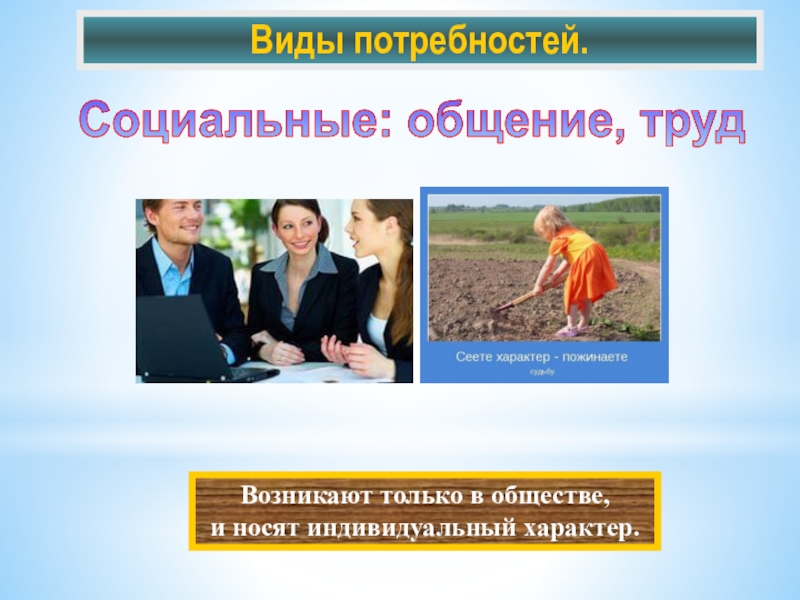 Виды потребностей.

Социальные: общение, труд

Сеете характер - пожинаете
судьбу

Возникают только в обществе,
и носят индивидуальный характер.